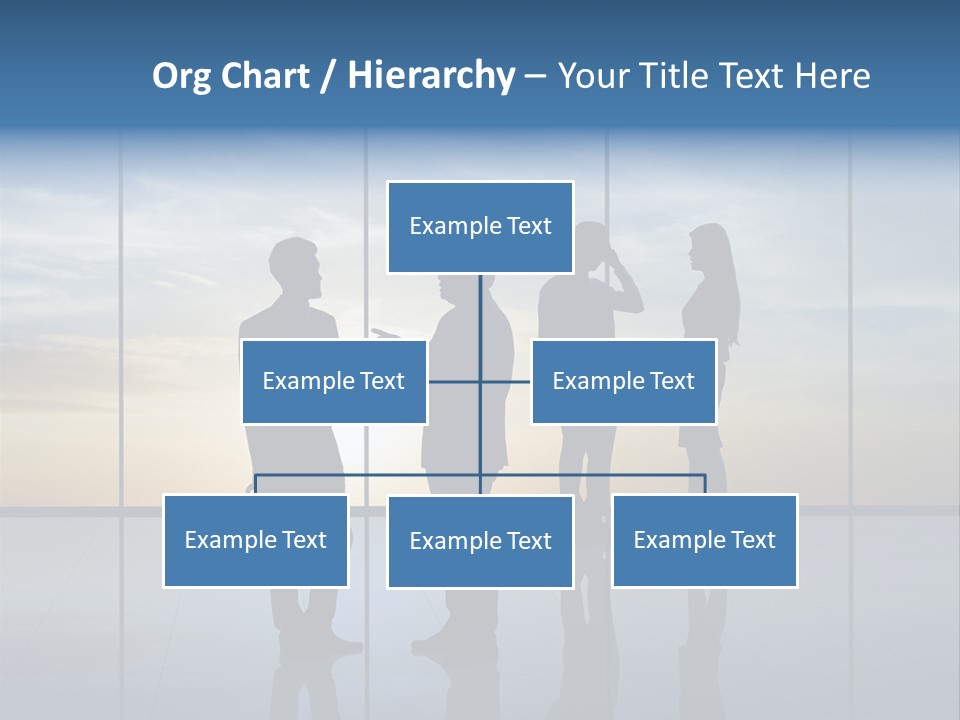 Org Chart / Hierarchy – Your Title Text Here

Example Text

Example Text

Example Text

Example Text

Example Text

Example Text